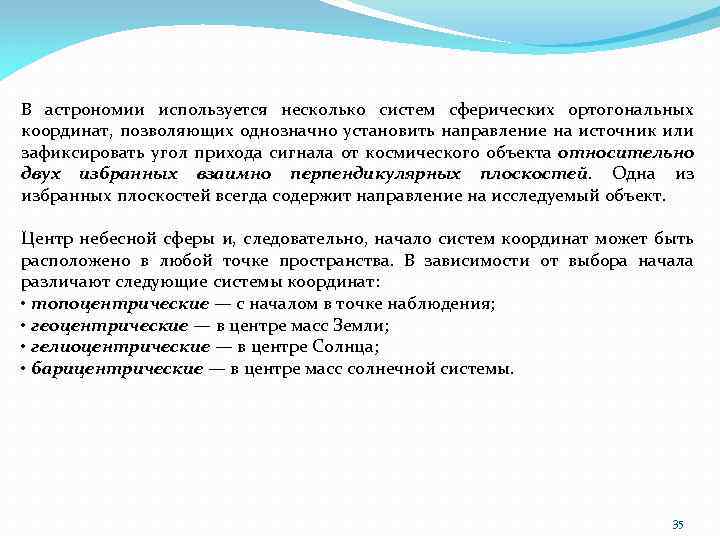 В астрономии используется несколько систем сферических ортогональных координат, позволяющих однозначно установить направление на источник или зафиксировать угол прихода сигнала от космического объекта относительно двух избранных взаимно перпендикулярных плоскостей. Одна из избранных плоскостей всегда содержит направление на исследуемый объект.

Центр небесной сферы и, следовательно, начало систем координат может быть расположено в любой точке пространства. В зависимости от выбора начала различают следующие системы координат:
• топоцентрические — с началом в точке наблюдения;
• геоцентрические — в центре масс Земли;
• гелиоцентрические — в центре Солнца;
• барицентрические — в центре масс солнечной системы.

35